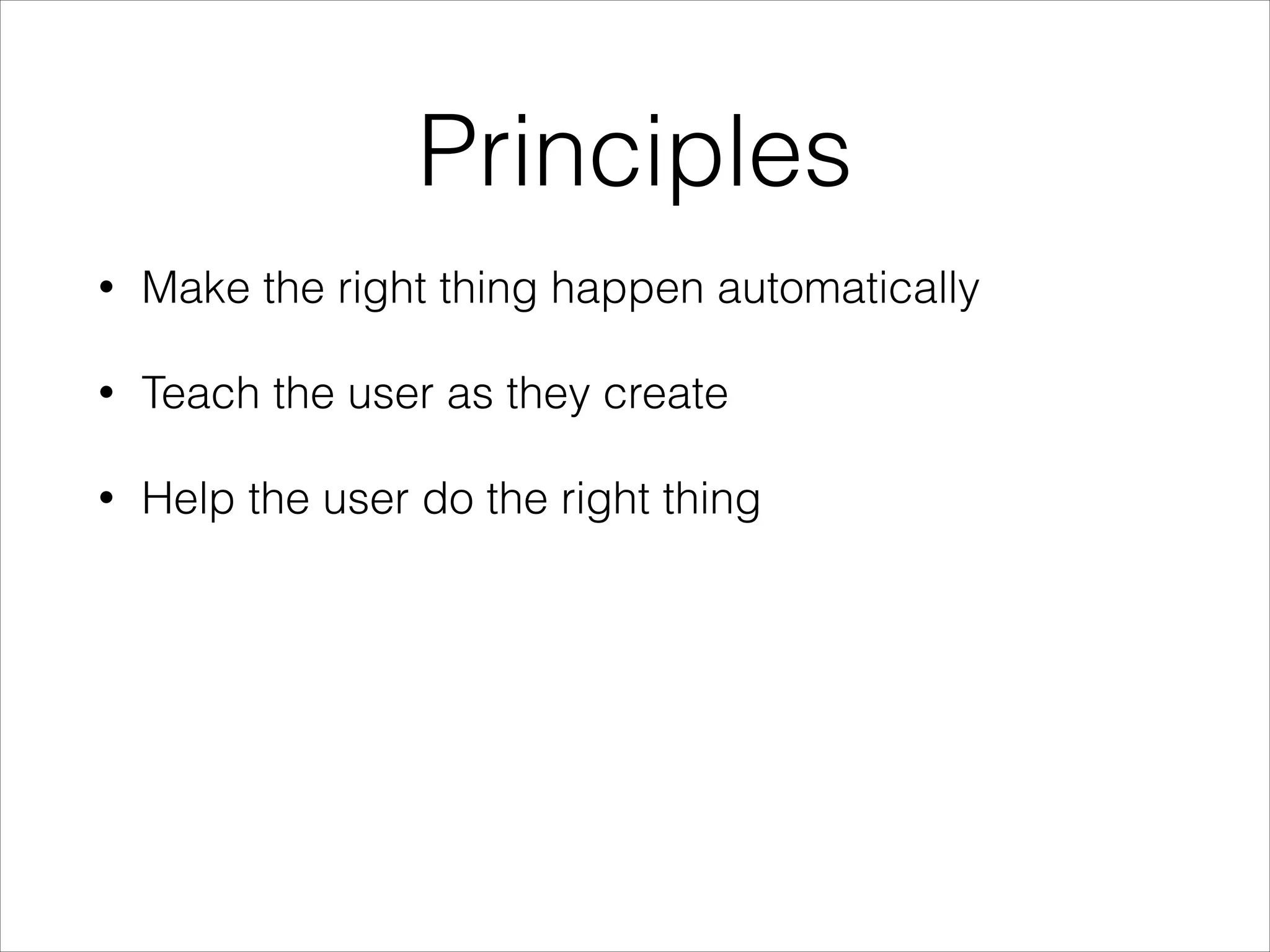 Principles

• Make the right thing happen automatically

• Teach the user as they create

• Help the user do the right thing